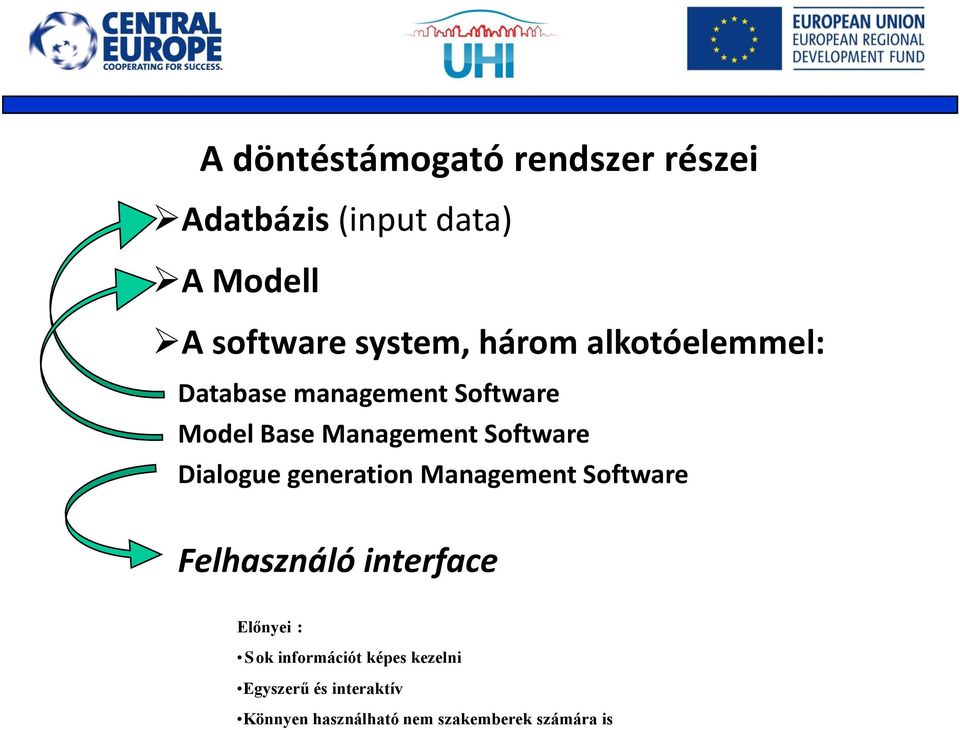 CENTRAL EUROPE
COOPERATING FOR SUCCESS.

UHI

EUROPEAN UNION
EUROPEAN REGIONAL
DEVELOPMENT FUND

A döntéstámogató rendszer részei

➢Adatbázis (input data)

➢A Modell

➢A software system, három alkotóelemmel:

Database management Software
Model Base Management Software
Dialogue generation Management Software

Felhasználó interface

Előnyei :
•Sok információt képes kezelni
•Egyszerű és interaktív
•Könnyen használható nem szakemberek számára is